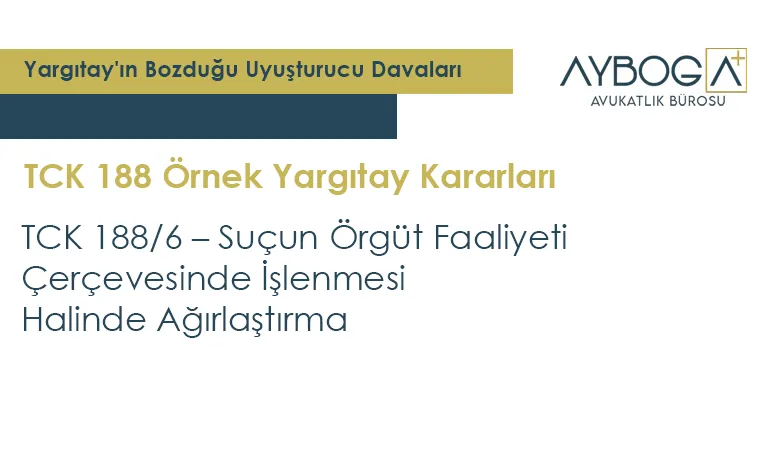 Yargıtay'ın Bozduğu Uyuşturucu Davaları

AYBOGA+
AVUKATLIK BÜROSU

TCK 188 Örnek Yargıtay Kararları

TCK 188/6 – Suçun Örgüt Faaliyeti Çerçevesinde İşlenmesi Halinde Ağırlaştırma